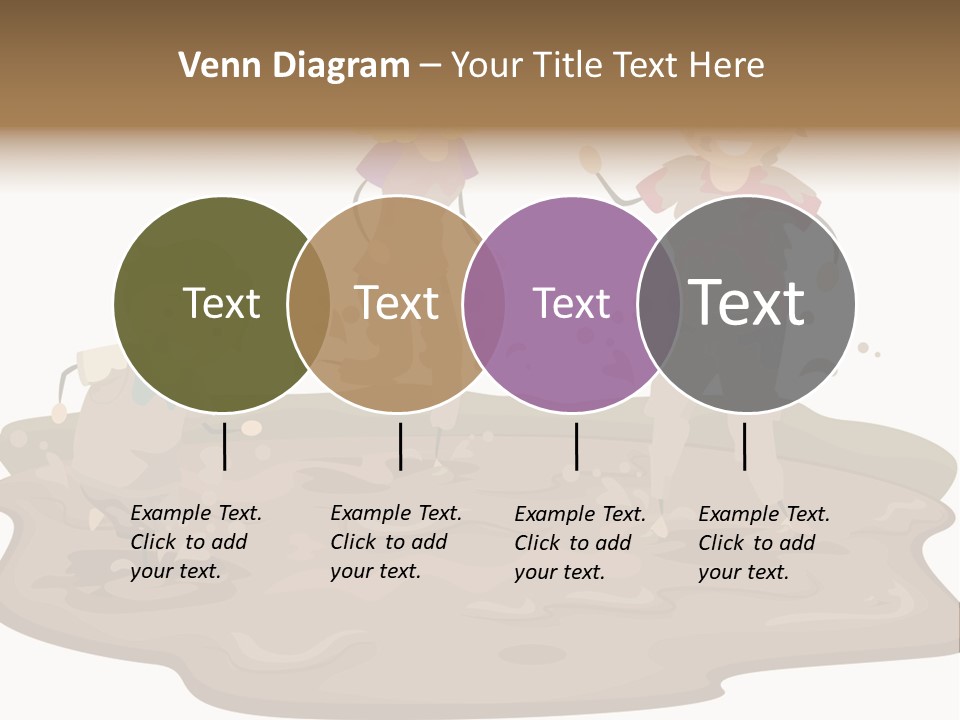 Venn Diagram – Your Title Text Here

Text

Text

Text

Text

Example Text. Click to add your text.

Example Text. Click to add your text.

Example Text. Click to add your text.

Example Text. Click to add your text.